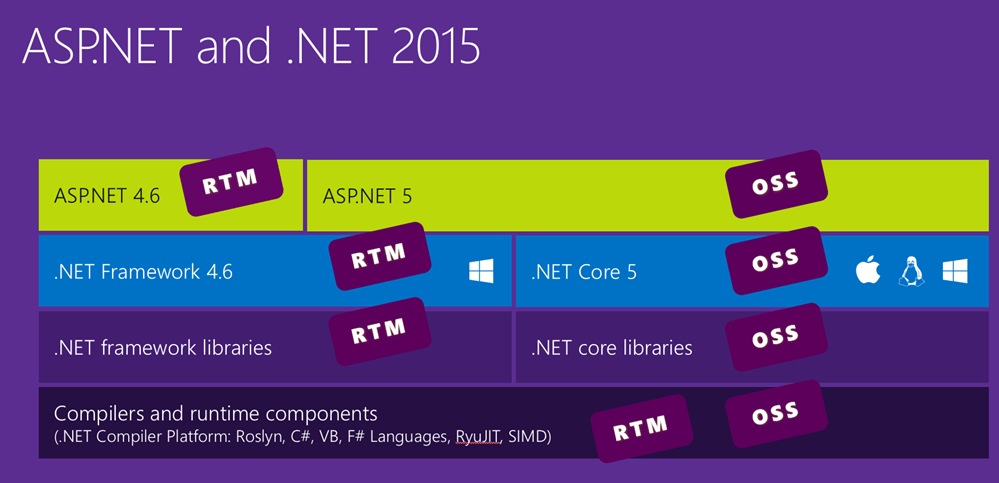 ASP.NET and .NET 2015

ASP.NET 4.6 RTM

ASP.NET 5 OSS

.NET Framework 4.6 RTM

.NET Core 5 OSS

.NET framework libraries RTM

.NET core libraries OSS

Compilers and runtime components
(.NET Compiler Platform: Roslyn, C#, VB, F# Languages, RyuJIT, SIMD) RTM OSS